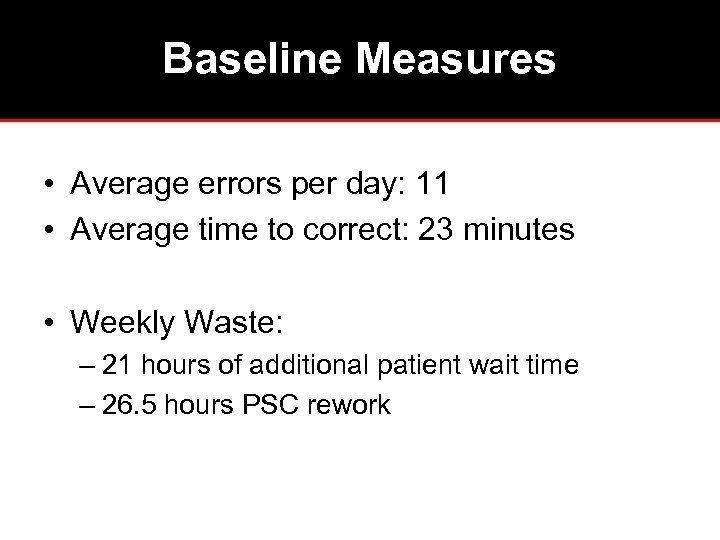 Baseline Measures

• Average errors per day: 11
• Average time to correct: 23 minutes

• Weekly Waste:
– 21 hours of additional patient wait time
– 26.5 hours PSC rework